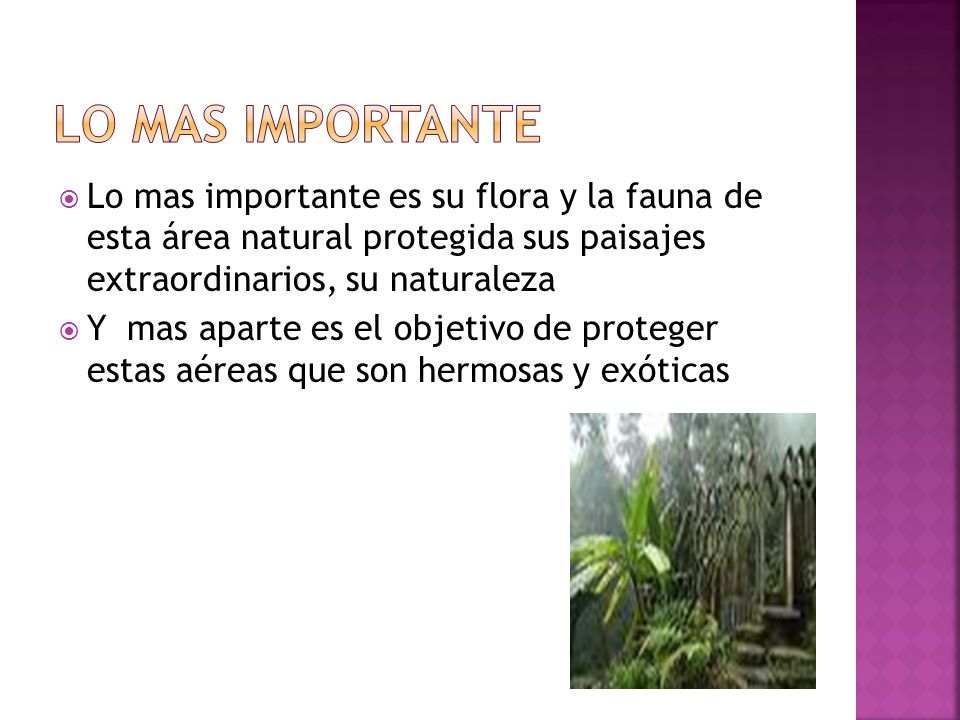 LO MAS IMPORTANTE

Lo mas importante es su flora y la fauna de esta área natural protegida sus paisajes extraordinarios, su naturaleza

Y mas aparte es el objetivo de proteger estas aéreas que son hermosas y exóticas